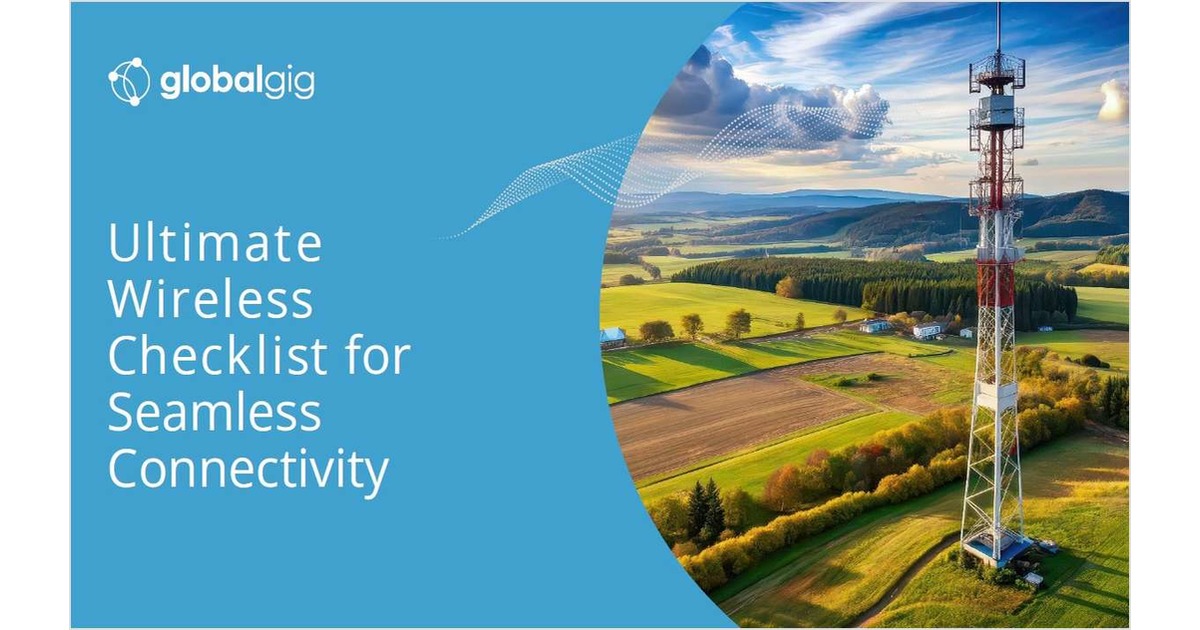 globalgig

Ultimate Wireless Checklist for Seamless Connectivity